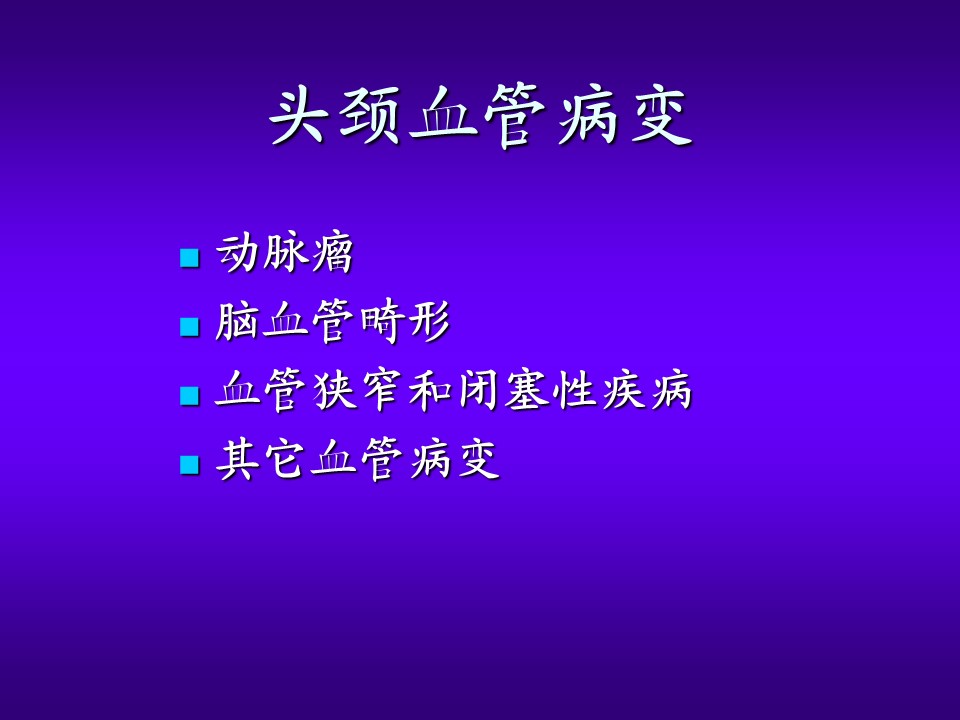 头颈血管病变

- 动脉瘤
- 脑血管畸形
- 血管狭窄和闭塞性疾病
- 其它血管病变